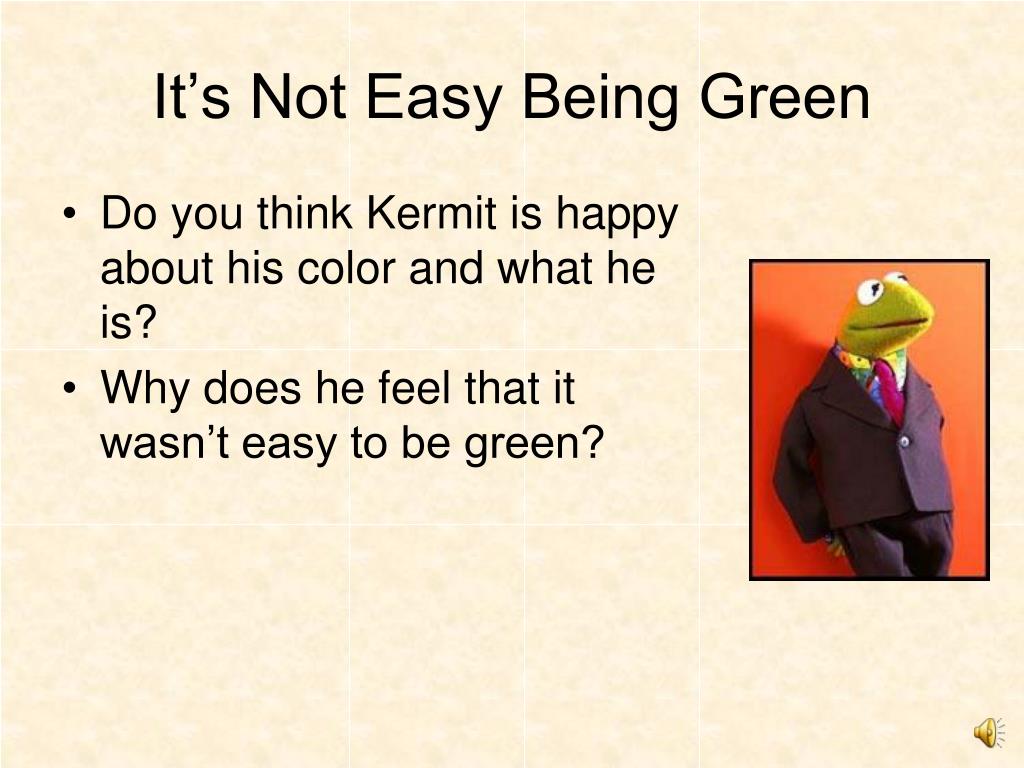 It’s Not Easy Being Green

• Do you think Kermit is happy about his color and what he is?
• Why does he feel that it wasn’t easy to be green?